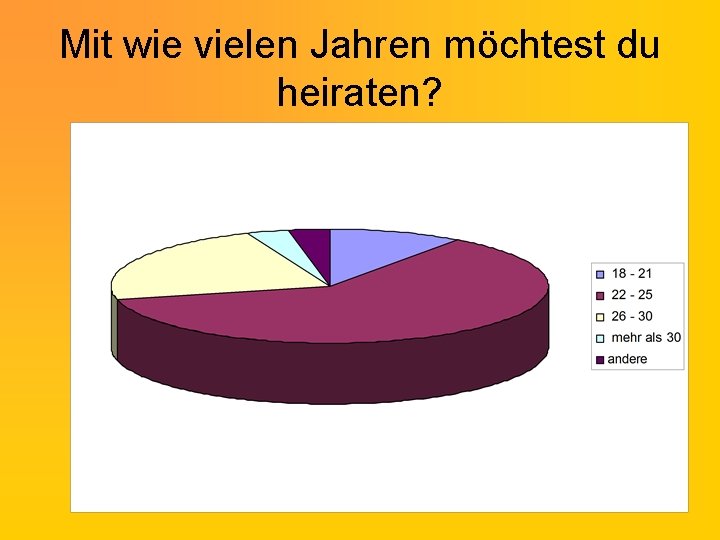 Mit wie vielen Jahren möchtest du heiraten?

18 - 21
22 - 25
26 - 30
mehr als 30
andere